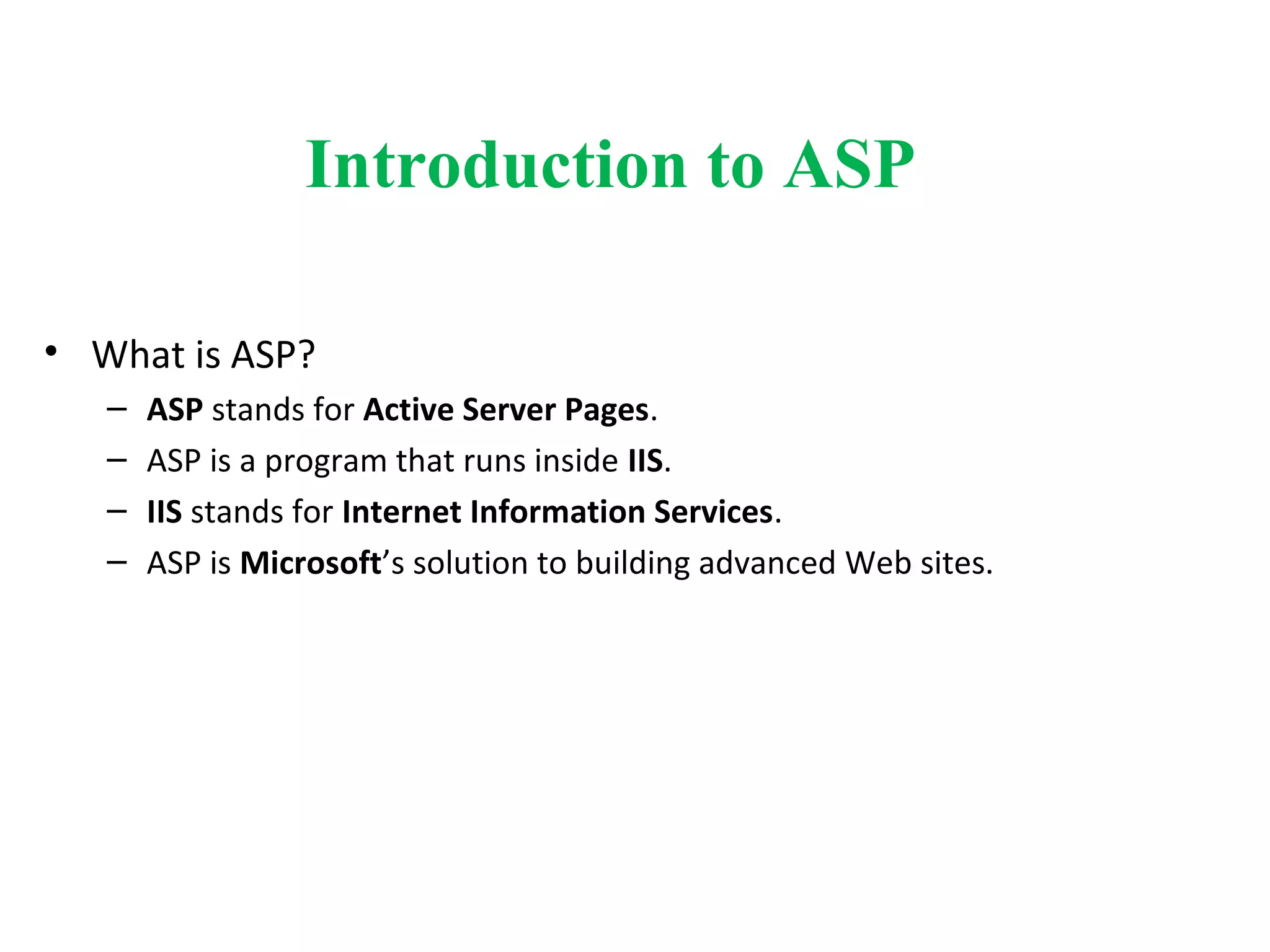 Introduction to ASP

• What is ASP?
  – ASP stands for Active Server Pages.
  – ASP is a program that runs inside IIS.
  – IIS stands for Internet Information Services.
  – ASP is Microsoft’s solution to building advanced Web sites.